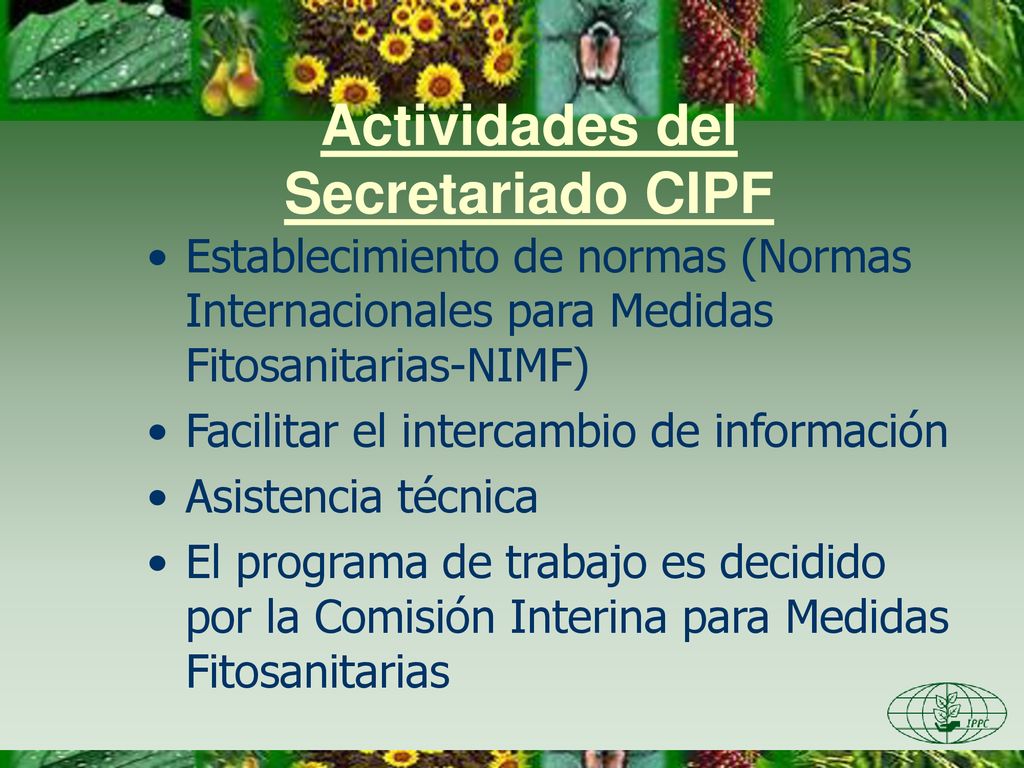 Actividades del Secretariado CIPF

• Establecimiento de normas (Normas Internacionales para Medidas Fitosanitarias-NIMF)

• Facilitar el intercambio de información

• Asistencia técnica

• El programa de trabajo es decidido por la Comisión Interina para Medidas Fitosanitarias

IPPC